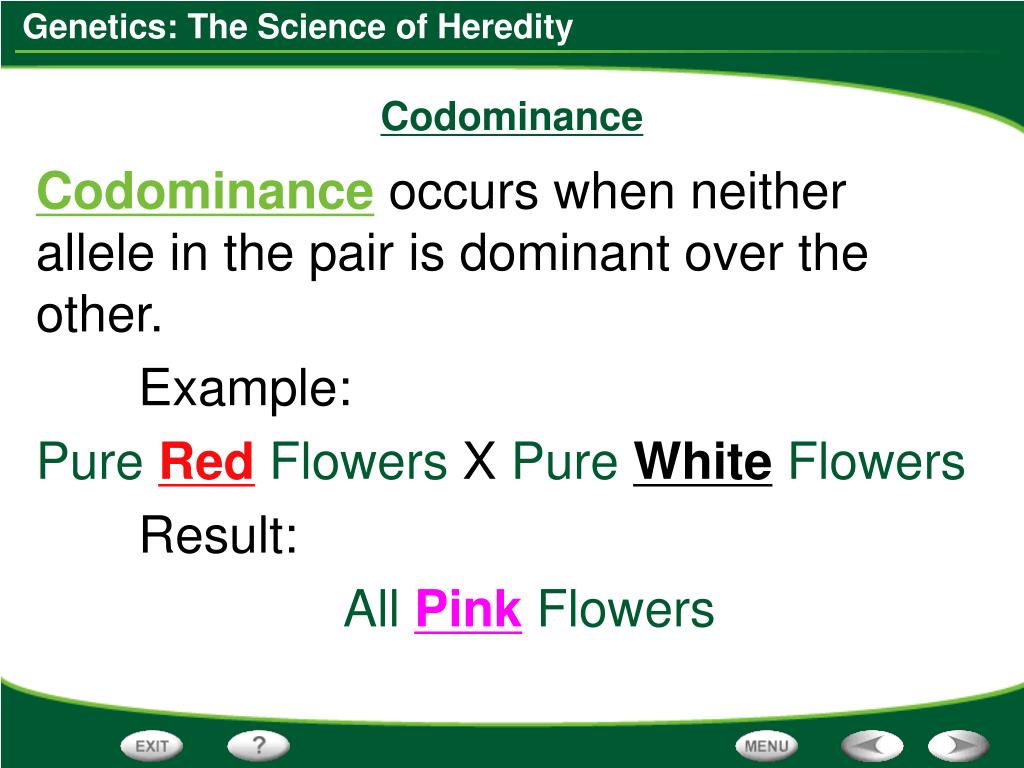 Genetics: The Science of Heredity

Codominance

Codominance occurs when neither allele in the pair is dominant over the other.

Example:

Pure Red Flowers X Pure White Flowers

Result:

All Pink Flowers

EXIT ? MENU